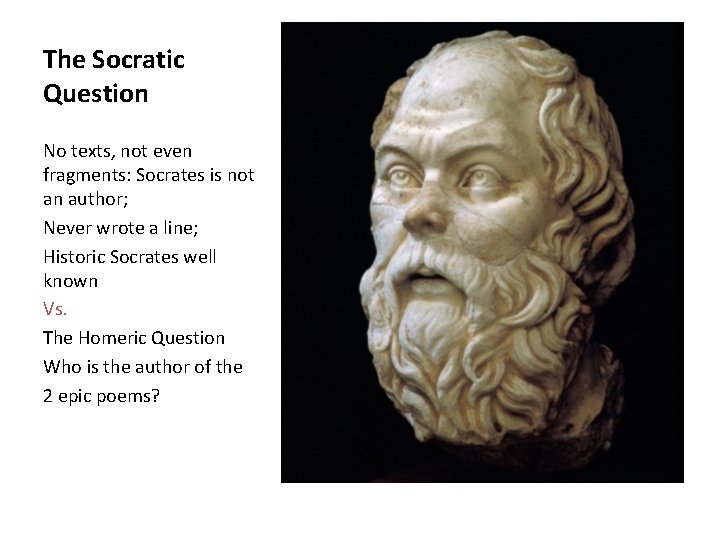 The Socratic Question

No texts, not even fragments: Socrates is not an author;

Never wrote a line;

Historic Socrates well known

Vs.

The Homeric Question

Who is the author of the

2 epic poems?